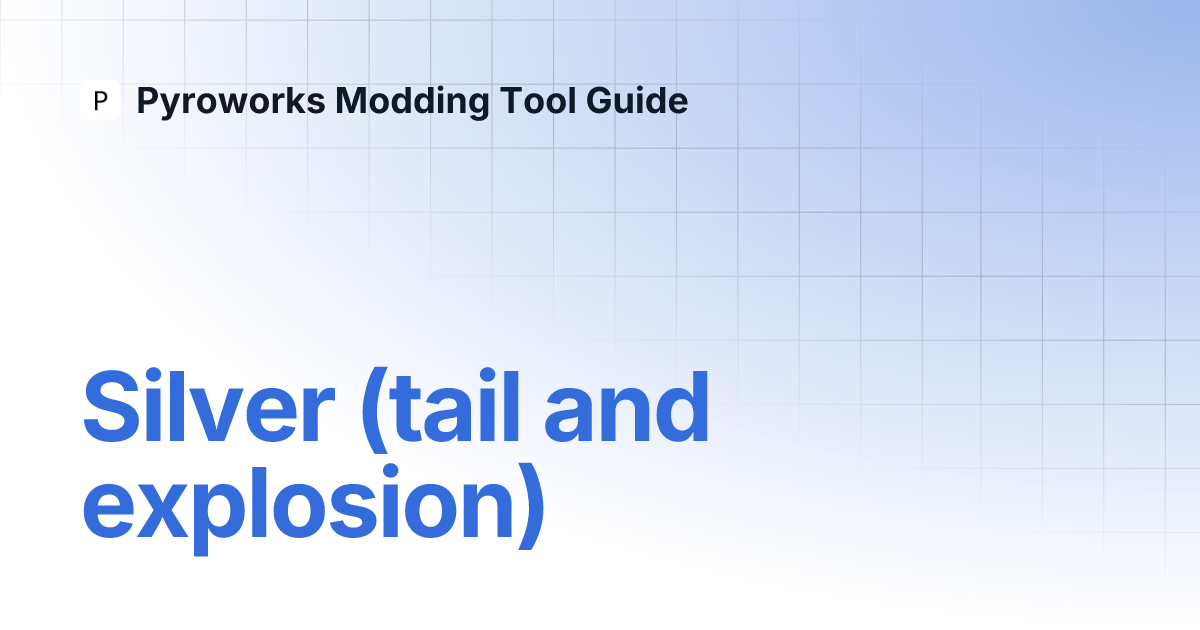 P Pyroworks Modding Tool Guide

Silver (tail and explosion)